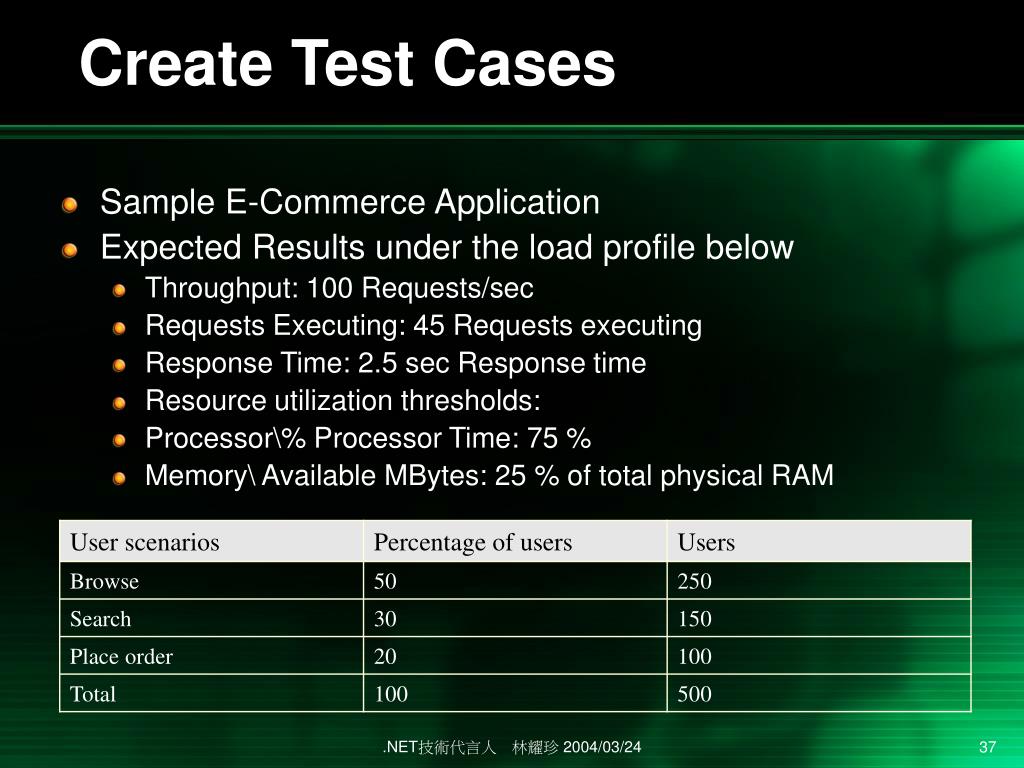 Create Test Cases

Sample E-Commerce Application
Expected Results under the load profile below
Throughput: 100 Requests/sec
Requests Executing: 45 Requests executing
Response Time: 2.5 sec Response time
Resource utilization thresholds:
Processor\% Processor Time: 75 %
Memory\ Available MBytes: 25 % of total physical RAM

| User scenarios | Percentage of users | Users |
|---|---|---|
| Browse | 50 | 250 |
| Search | 30 | 150 |
| Place order | 20 | 100 |
| Total | 100 | 500 |

.NET技術代言人 林耀珍 2004/03/24

37